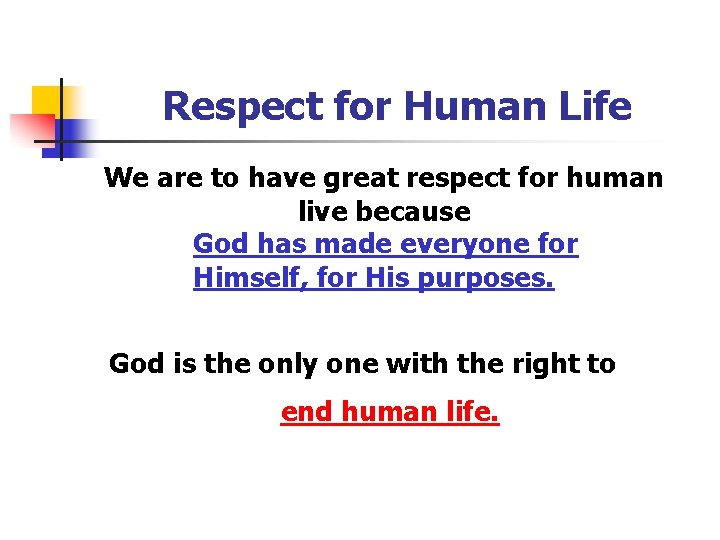 Respect for Human Life

We are to have great respect for human live because
God has made everyone for Himself, for His purposes.

God is the only one with the right to
end human life.